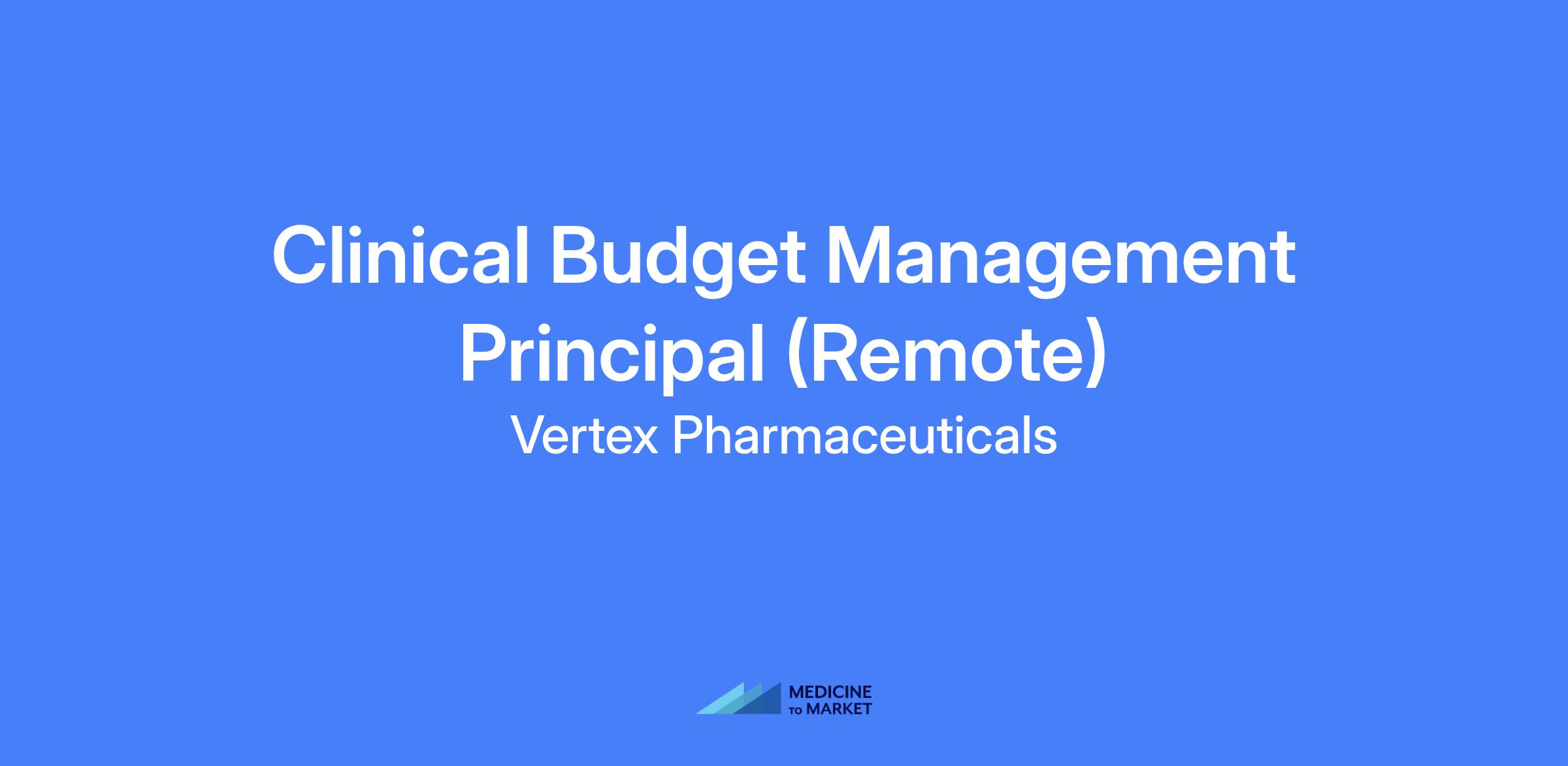 Clinical Budget Management Principal (Remote)

Vertex Pharmaceuticals

MEDICINE
TO MARKET